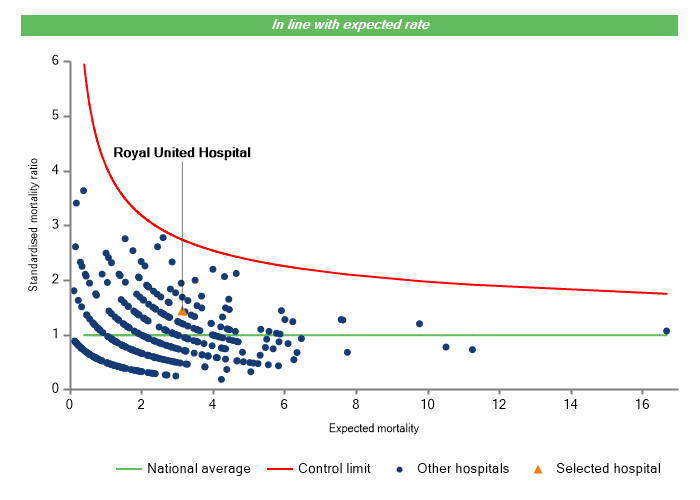 In line with expected rate

Royal United Hospital

Standardised mortality ratio

6
5
4
3
2
1
0

0 2 4 6 8 10 12 14 16

Expected mortality

National average Control limit Other hospitals Selected hospital